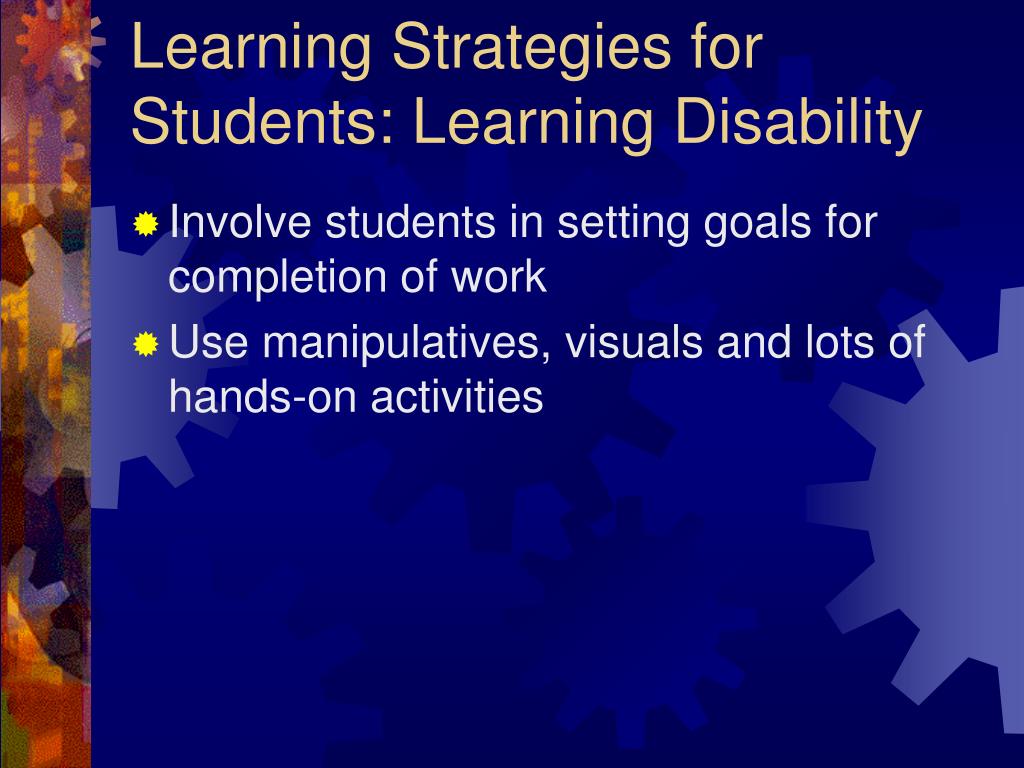 Learning Strategies for Students: Learning Disability

Involve students in setting goals for completion of work

Use manipulatives, visuals and lots of hands-on activities